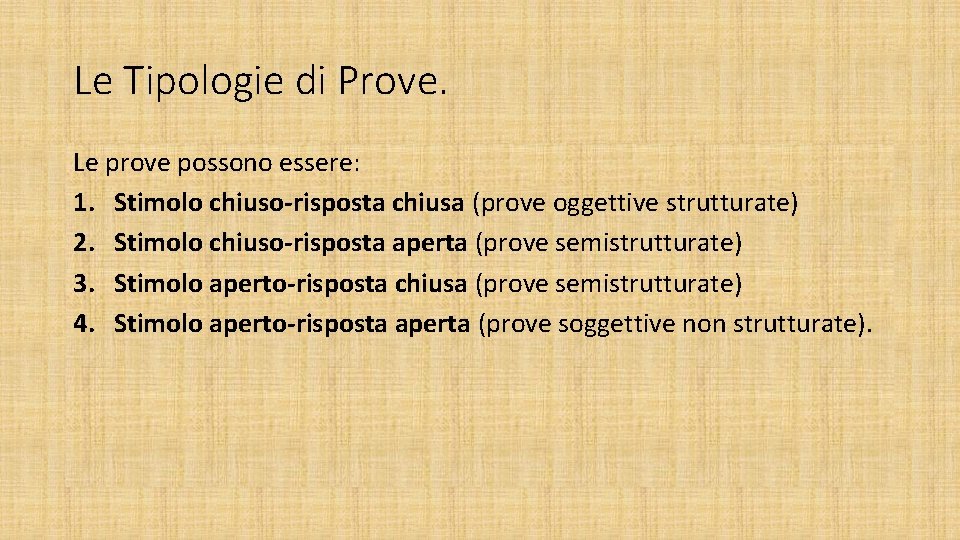 Le Tipologie di Prove.

Le prove possono essere:
1. Stimolo chiuso-risposta chiusa (prove oggettive strutturate)
2. Stimolo chiuso-risposta aperta (prove semistrutturate)
3. Stimolo aperto-risposta chiusa (prove semistrutturate)
4. Stimolo aperto-risposta aperta (prove soggettive non strutturate).